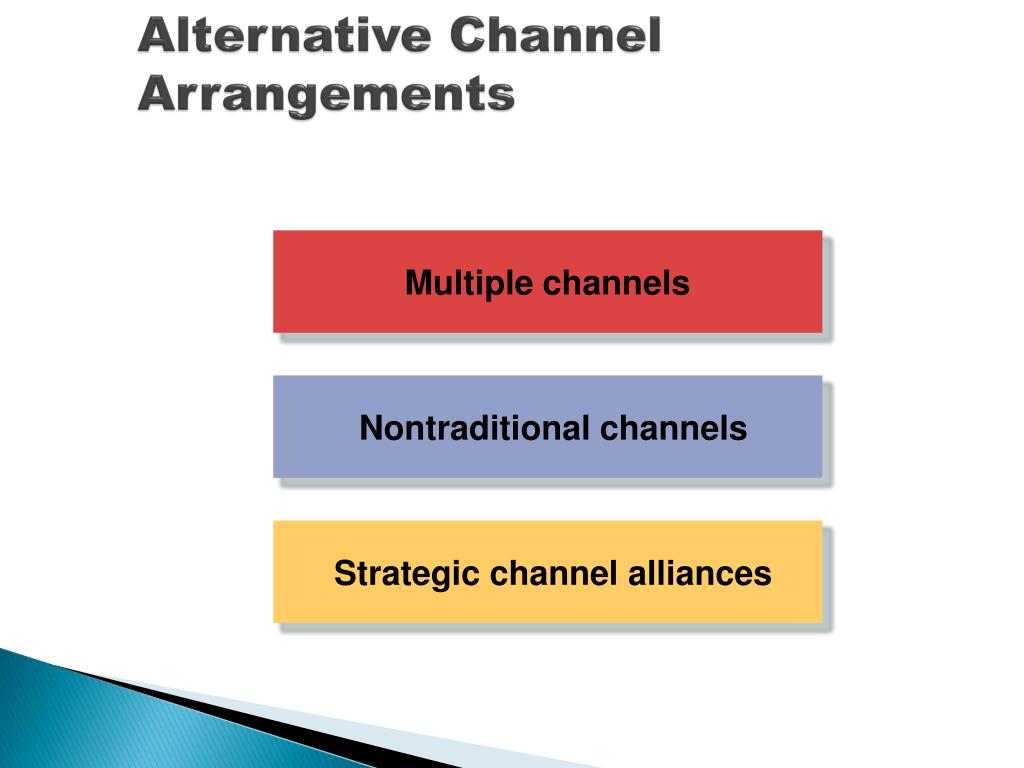 Alternative Channel Arrangements

Multiple channels

Nontraditional channels

Strategic channel alliances